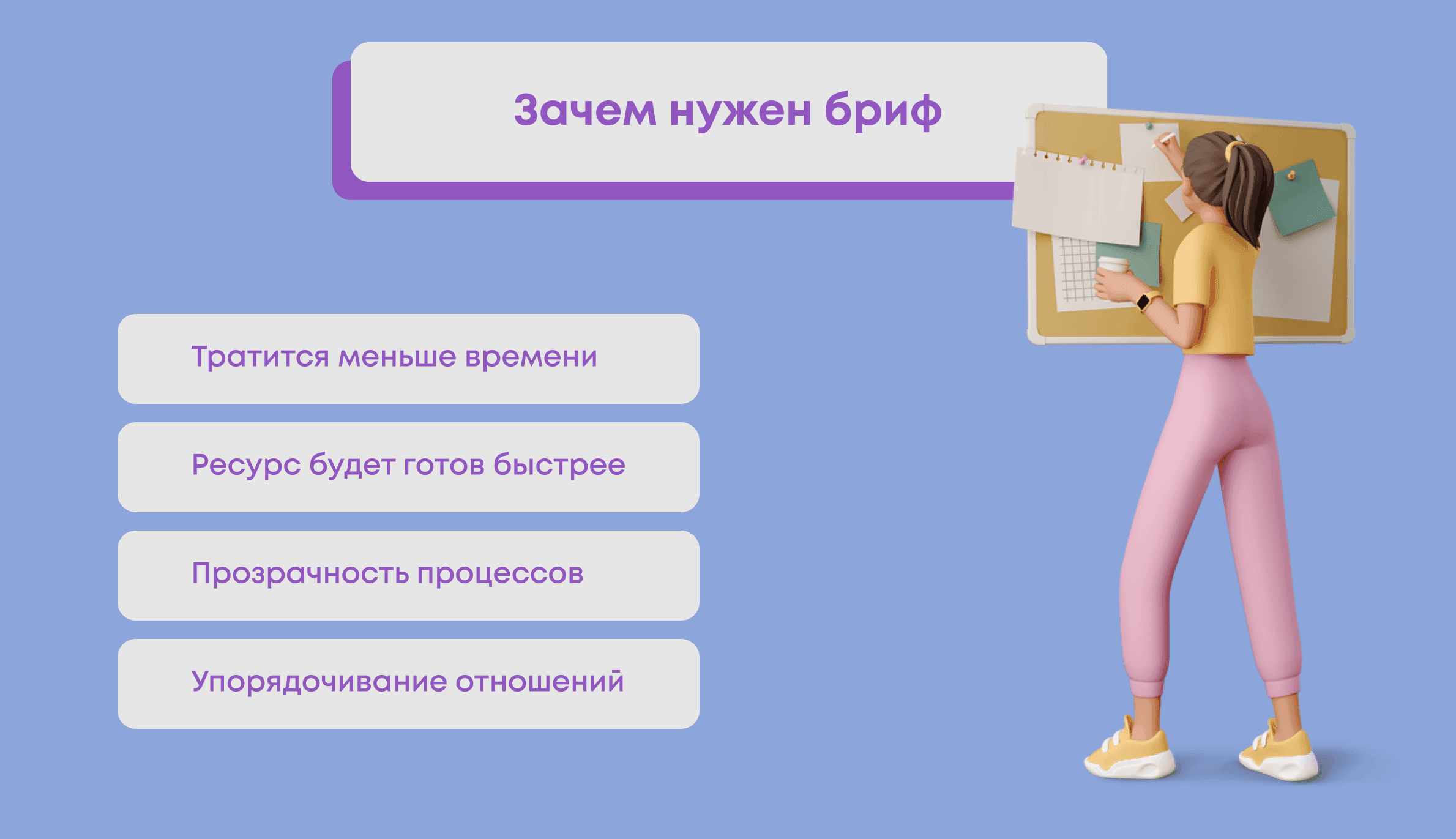 Зачем нужен бриф

Тратится меньше времени

Ресурс будет готов быстрее

Прозрачность процессов

Упорядочивание отношений